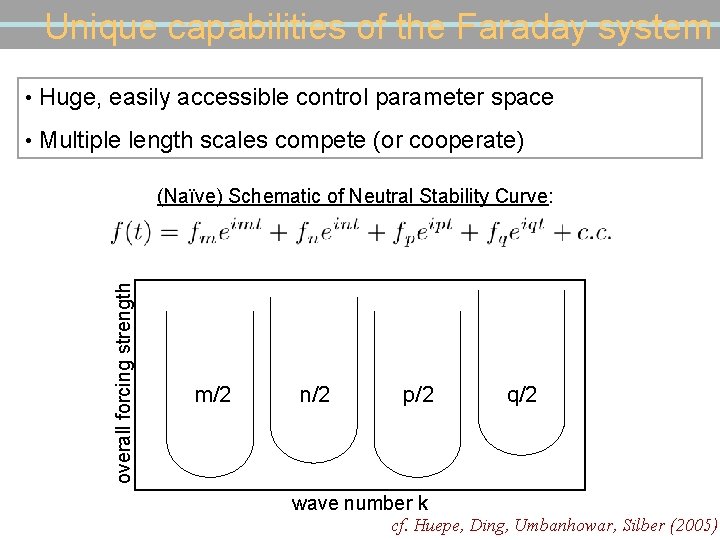 Unique capabilities of the Faraday system

• Huge, easily accessible control parameter space

• Multiple length scales compete (or cooperate)

(Naïve) Schematic of Neutral Stability Curve:

$f(t) = f_m e^{imt} + f_n e^{int} + f_p e^{ipt} + f_q e^{iqt} + c.c.$

overall forcing strength

m/2

n/2

p/2

q/2

wave number k

cf. Huepe, Ding, Umbanhowar, Silber (2005)